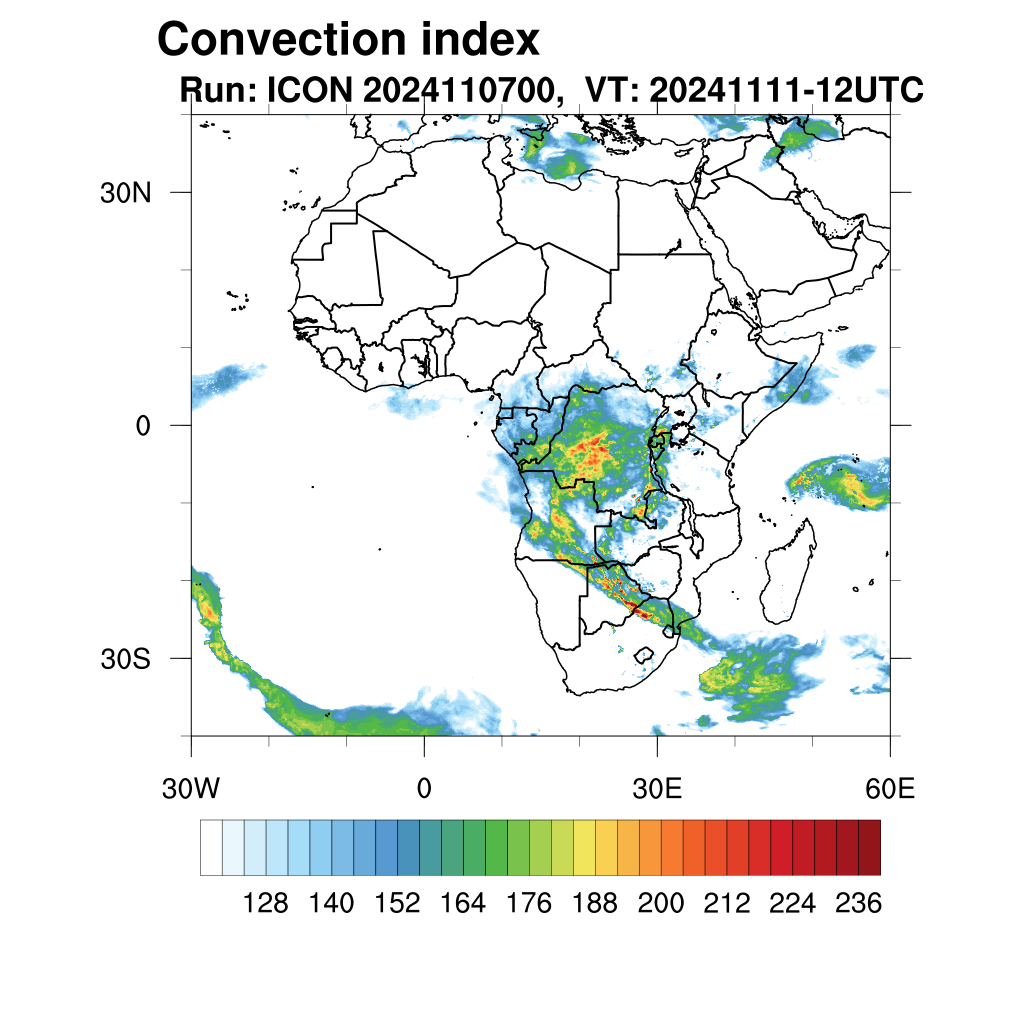 Convection index
Run: ICON 2024110700, VT: 20241111-12UTC

30N
0
30S

30W
0
30E
60E

128
140
152
164
176
188
200
212
224
236